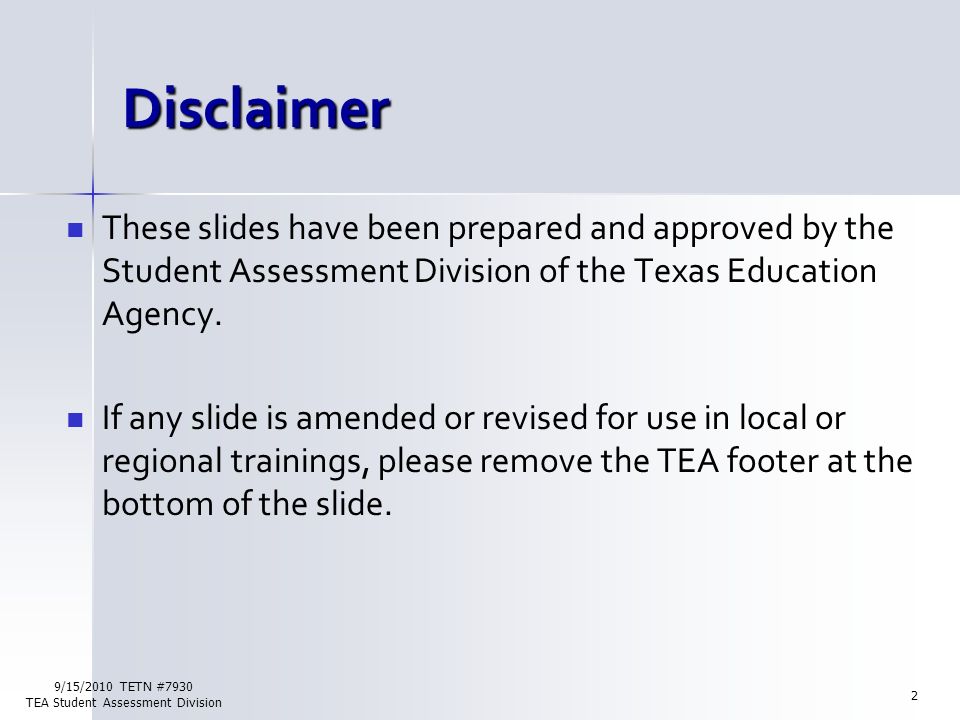 Disclaimer

These slides have been prepared and approved by the Student Assessment Division of the Texas Education Agency.

If any slide is amended or revised for use in local or regional trainings, please remove the TEA footer at the bottom of the slide.

9/15/2010 TETN #7930
TEA Student Assessment Division

2